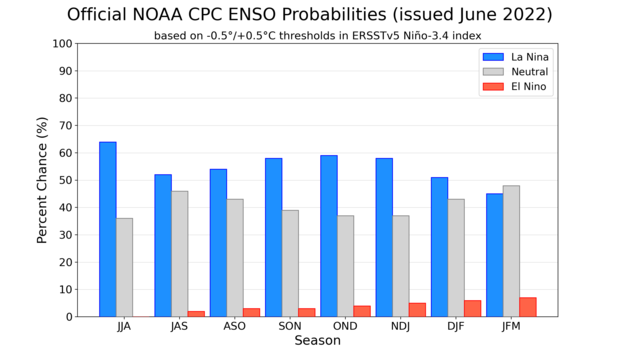 Official NOAA CPC ENSO Probabilities (issued June 2022)

based on -0.5°/+0.5°C thresholds in ERSSTv5 Niño-3.4 index

La Nina
Neutral
El Nino

Percent Chance (%)

100
90
80
70
60
50
40
30
20
10
0

JJA JAS ASO SON OND NDJ DJF JFM

Season